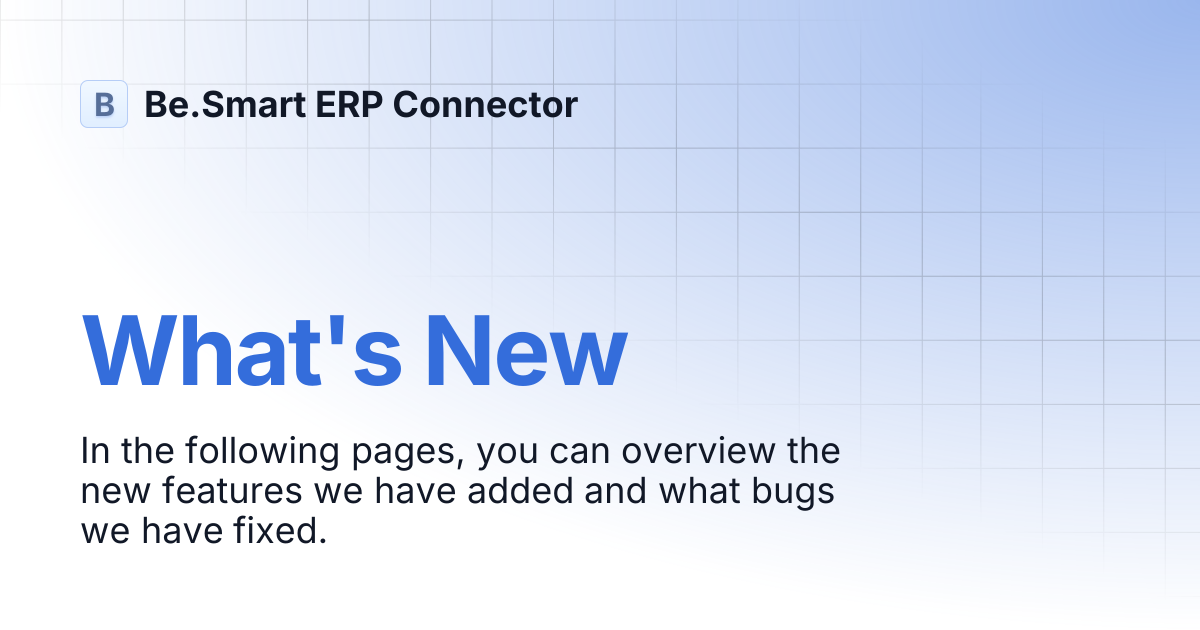 B Be.Smart ERP Connector

What's New

In the following pages, you can overview the new features we have added and what bugs we have fixed.